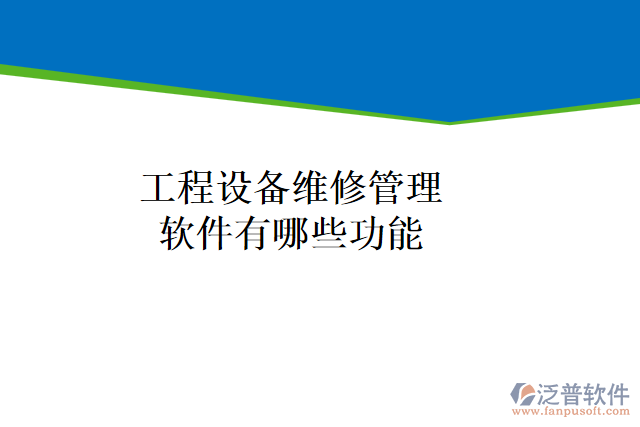 工程设备维修管理软件有哪些功能

泛普软件
www.fanpusoft.com